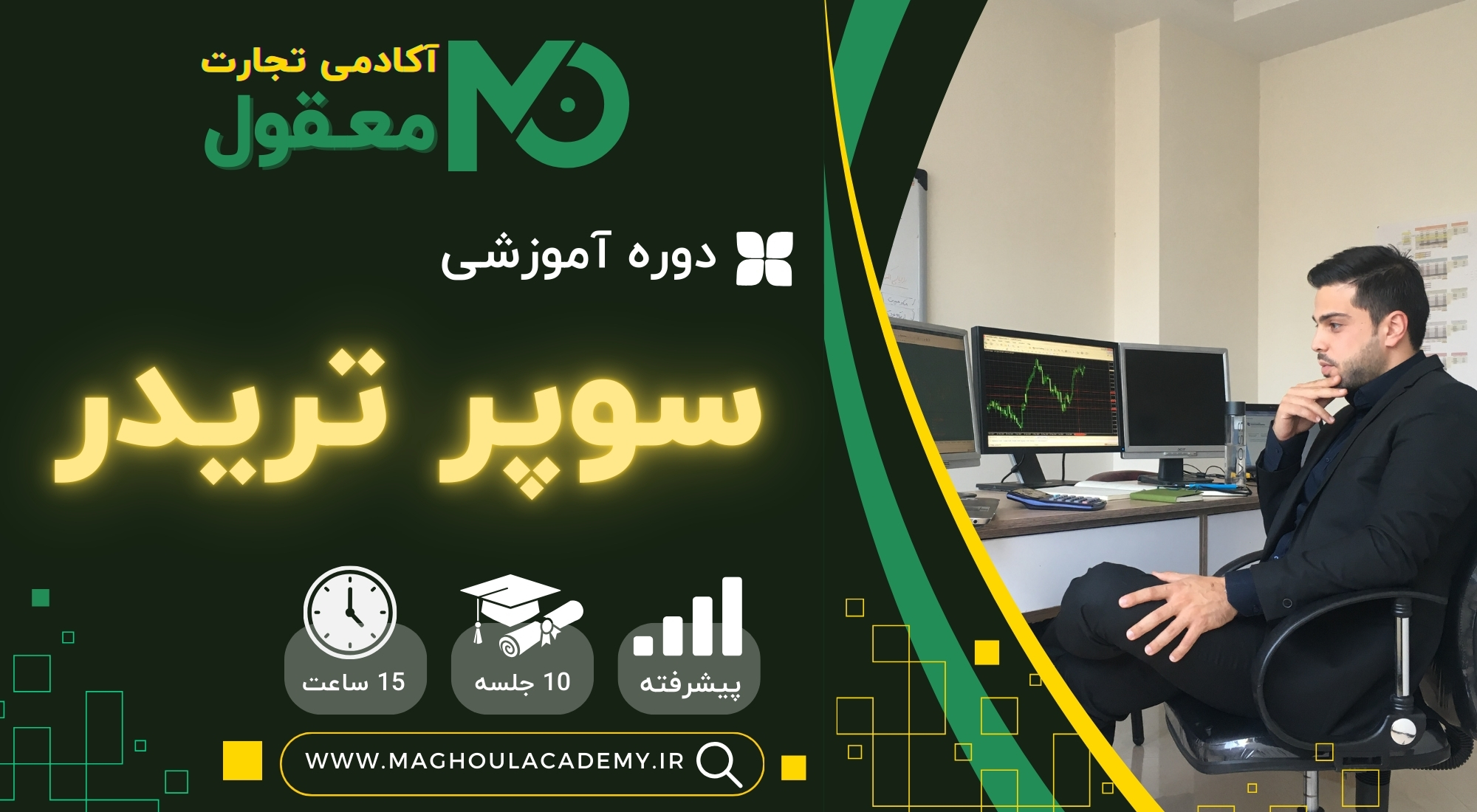 آکادمی تجارت
معقول

دوره آموزشی

سوپر تریدر

پیشرفته

10 جلسه

15 ساعت

WWW.MAGHOULACADEMY.IR